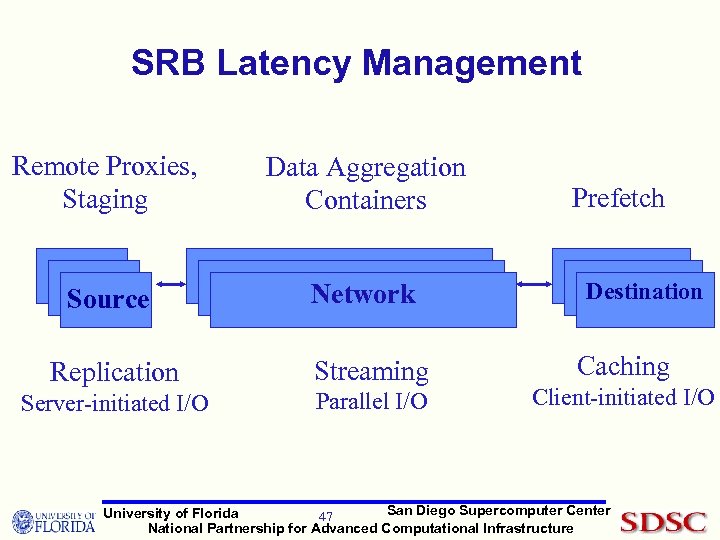 SRB Latency Management

Remote Proxies, Staging

Data Aggregation Containers

Prefetch

Source

Network

Destination

Replication
Server-initiated I/O

Streaming
Parallel I/O

Caching
Client-initiated I/O

UNIVERSITY OF FLORIDA

University of Florida

47

San Diego Supercomputer Center

National Partnership for Advanced Computational Infrastructure

SDSC